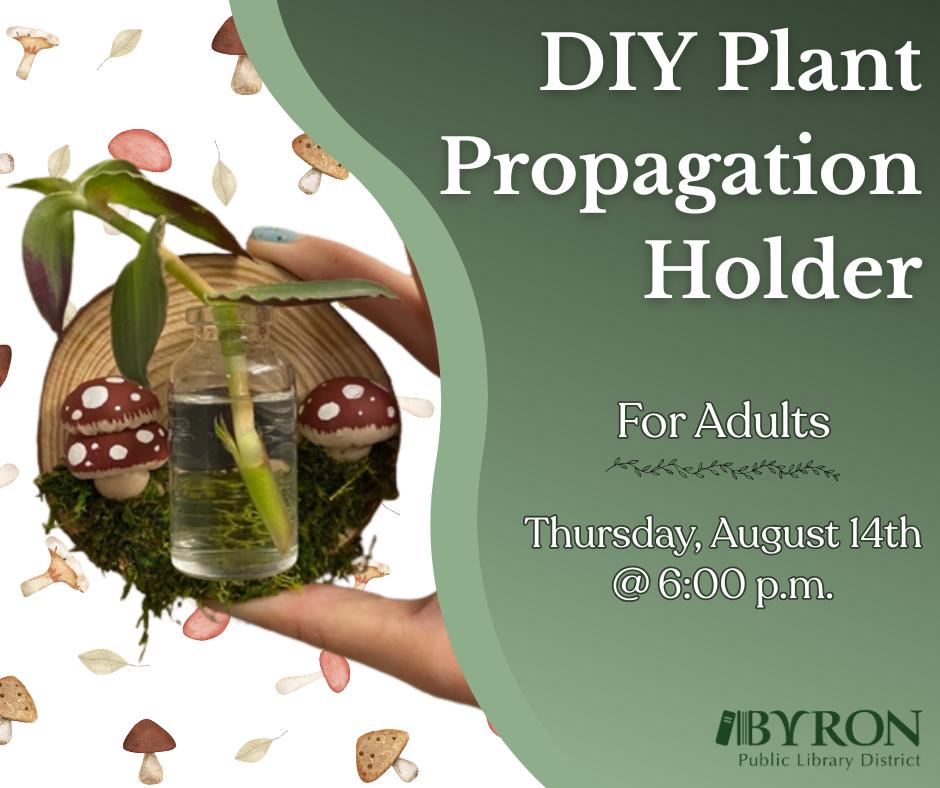 DIY Plant Propagation Holder

For Adults

Thursday, August 14th @ 6:00 p.m.

BYRON
Public Library District